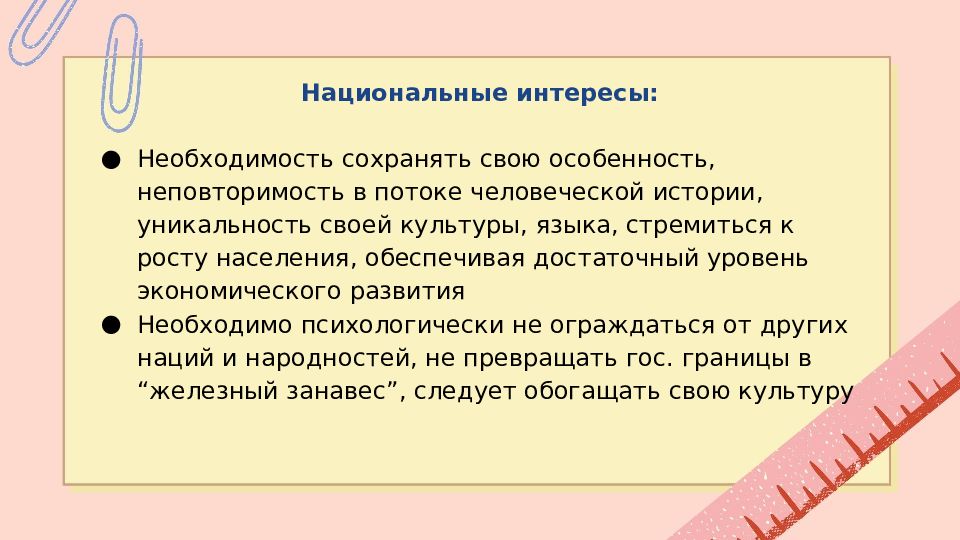 Национальные интересы:

● Необходимость сохранять свою особенность, неповторимость в потоке человеческой истории, уникальность своей культуры, языка, стремиться к росту населения, обеспечивая достаточный уровень экономического развития
● Необходимо психологически не ограждаться от других наций и народностей, не превращать гос. границы в “железный занавес”, следует обогащать свою культуру